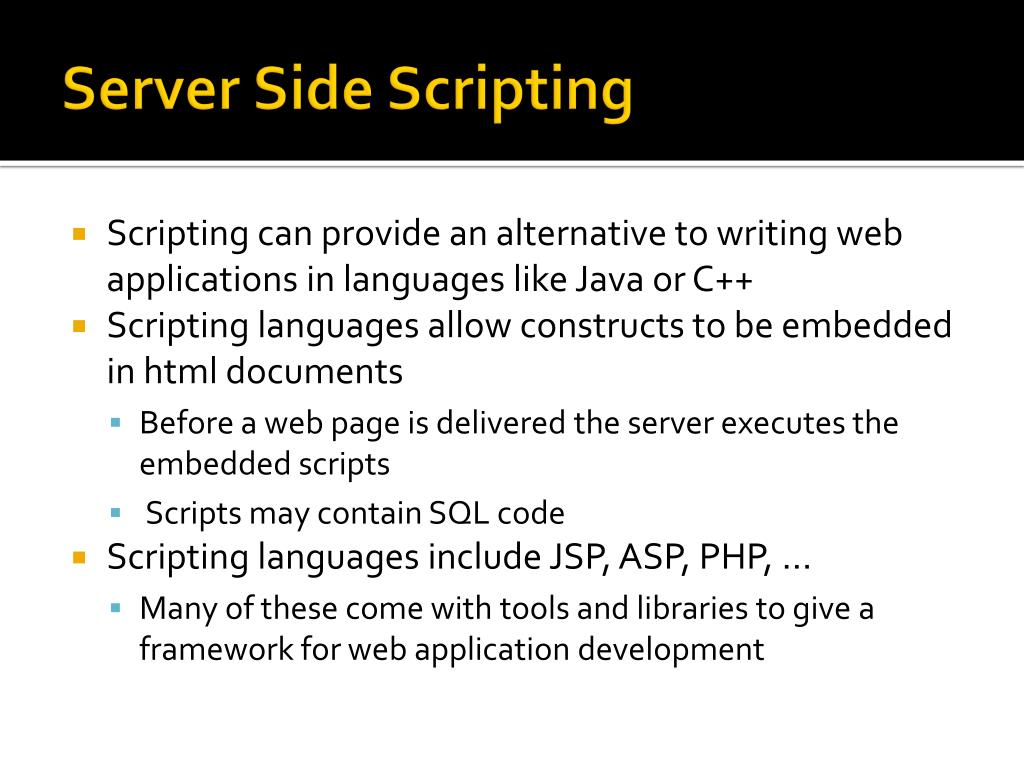 Server Side Scripting

Scripting can provide an alternative to writing web applications in languages like Java or C++
Scripting languages allow constructs to be embedded in html documents
Before a web page is delivered the server executes the embedded scripts
Scripts may contain SQL code
Scripting languages include JSP, ASP, PHP, …
Many of these come with tools and libraries to give a framework for web application development